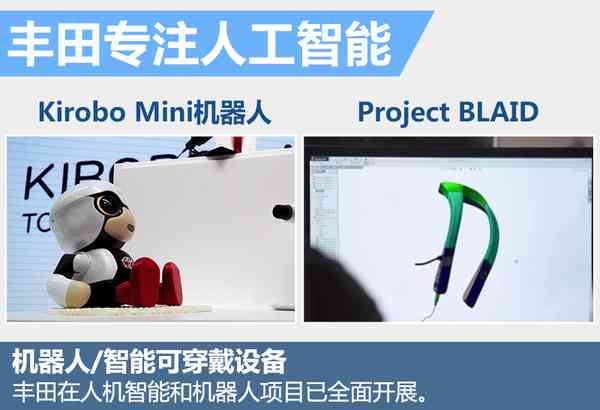 丰田专注人工智能

Kirobo Mini机器人

Project BLAID

KIRO

TO

机器人/智能可穿戴设备

丰田在人机智能和机器人项目已全面开展。